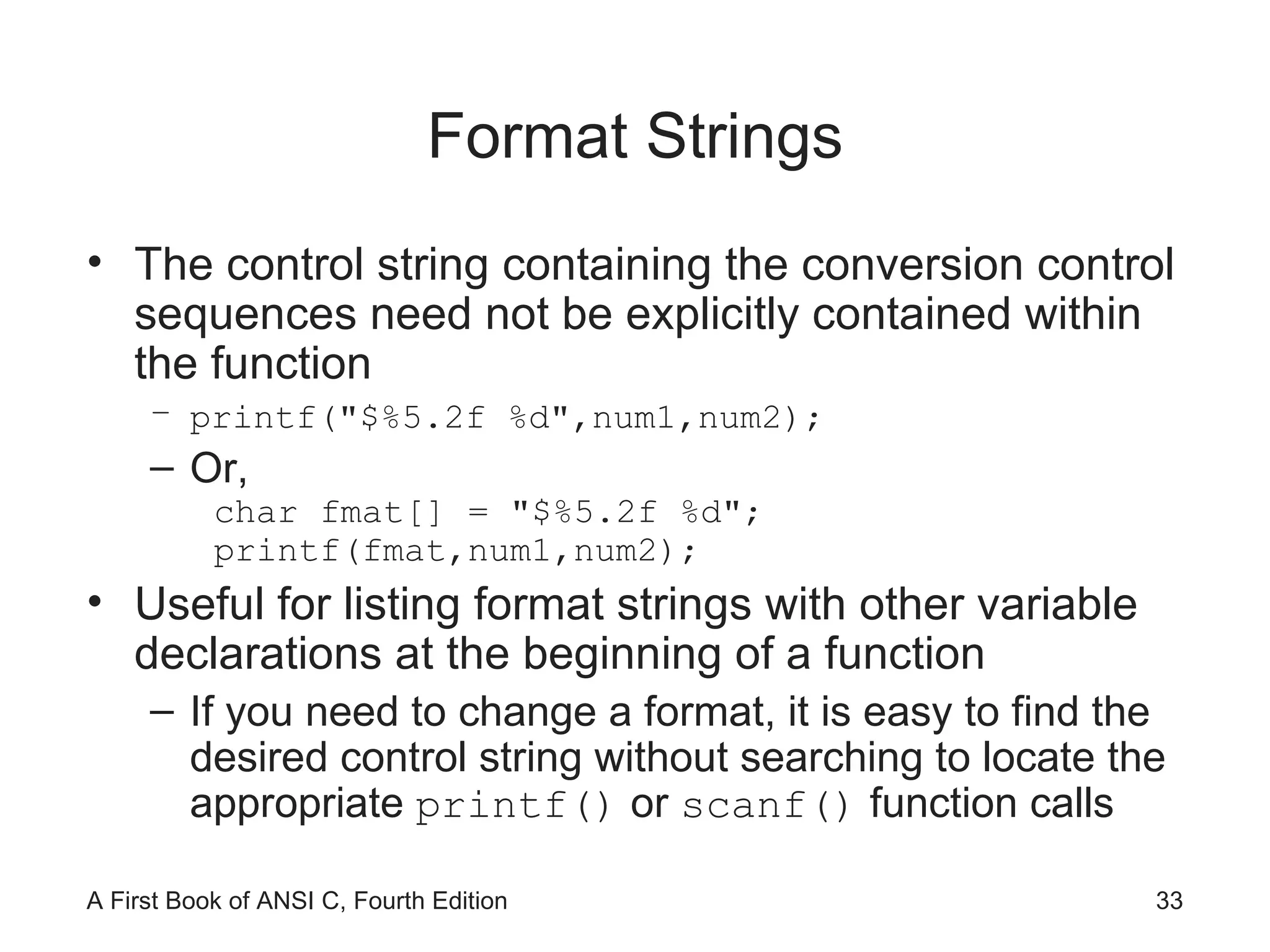 Format Strings

• The control string containing the conversion control sequences need not be explicitly contained within the function

– printf("$%5.2f %d",num1,num2);

– Or,

char fmat[] = "$%5.2f %d";
printf(fmat,num1,num2);

• Useful for listing format strings with other variable declarations at the beginning of a function

– If you need to change a format, it is easy to find the desired control string without searching to locate the appropriate printf() or scanf() function calls

A First Book of ANSI C, Fourth Edition

33